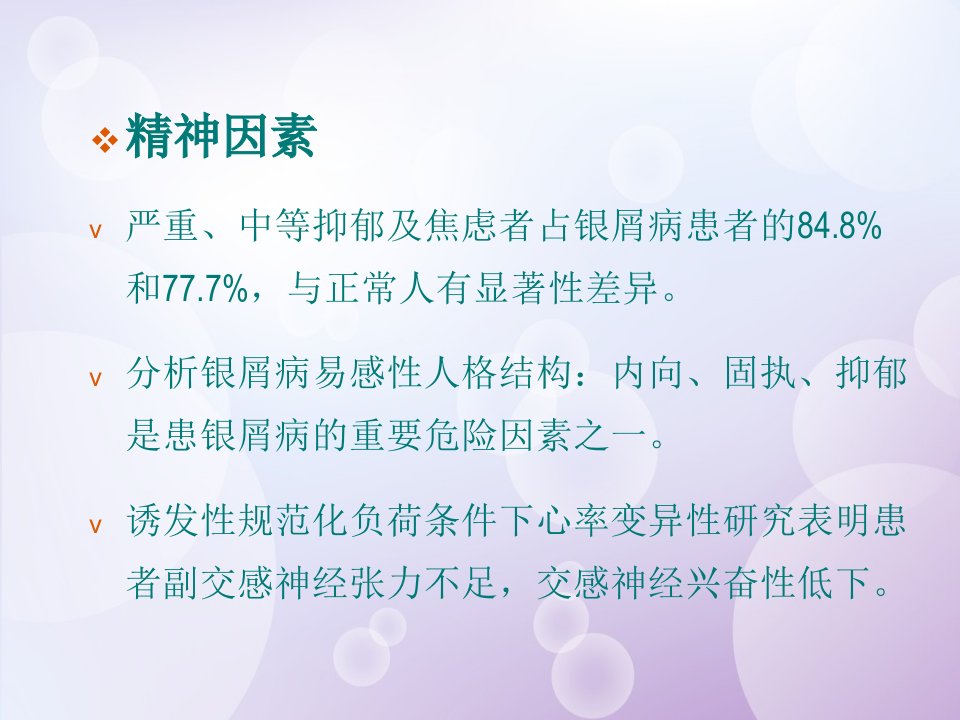 ❖ 精神因素

v 严重、中等抑郁及焦虑者占银屑病患者的84.8%和77.7%，与正常人有显著性差异。

v 分析银屑病易感性人格结构：内向、固执、抑郁是患银屑病的重要危险因素之一。

v 诱发性规范化负荷条件下心率变异性研究表明患者副交感神经张力不足，交感神经兴奋性低下。